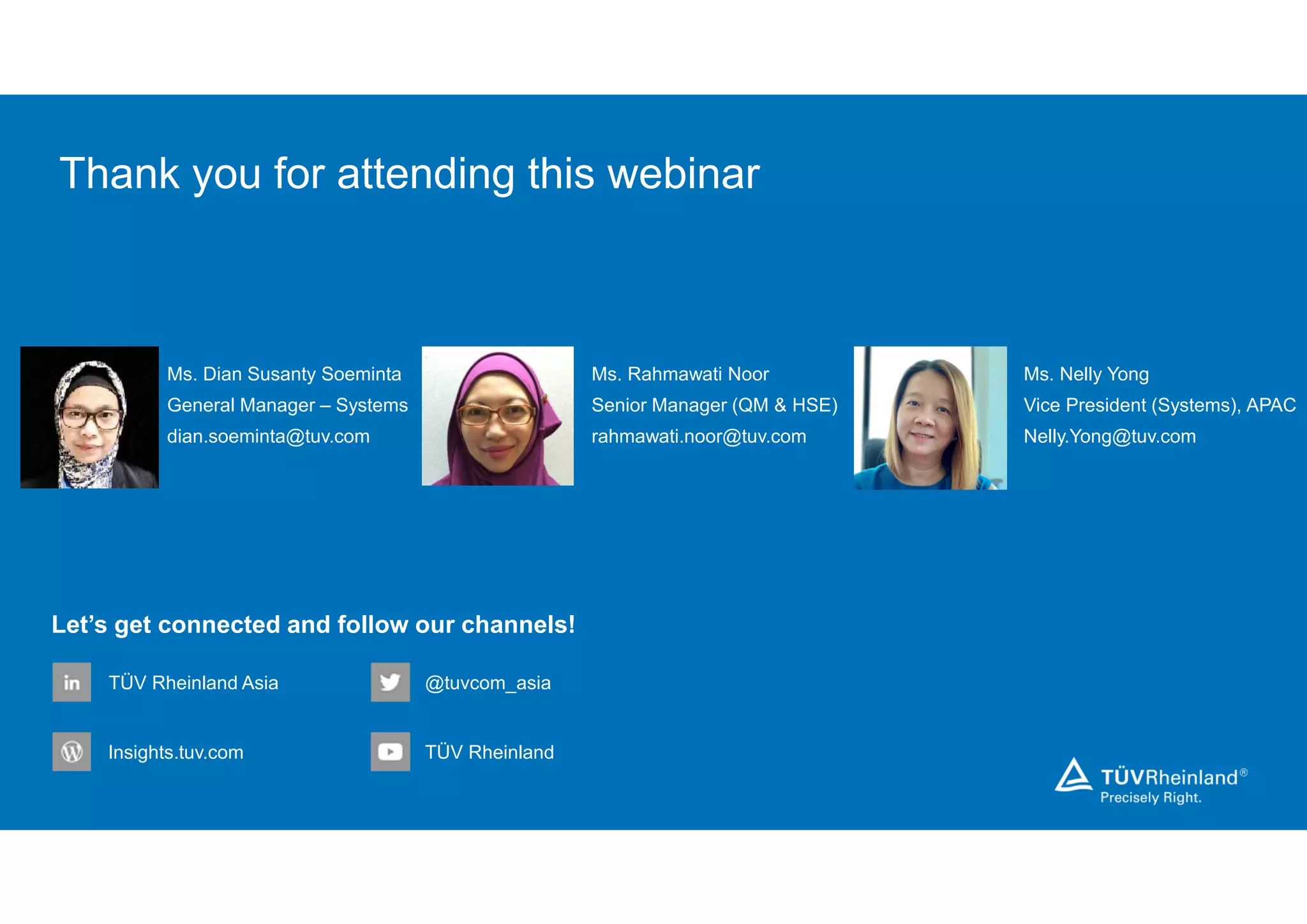 Thank you for attending this webinar

Ms. Dian Susanty Soeminta
General Manager – Systems
dian.soeminta@tuv.com

Ms. Rahmawati Noor
Senior Manager (QM & HSE)
rahmawati.noor@tuv.com

Ms. Nelly Yong
Vice President (Systems), APAC
Nelly.Yong@tuv.com

Let's get connected and follow our channels!

in TÜV Rheinland Asia

@tuvcom_asia

Insights.tuv.com

TÜV Rheinland

TÜVRheinland®
Precisely Right.